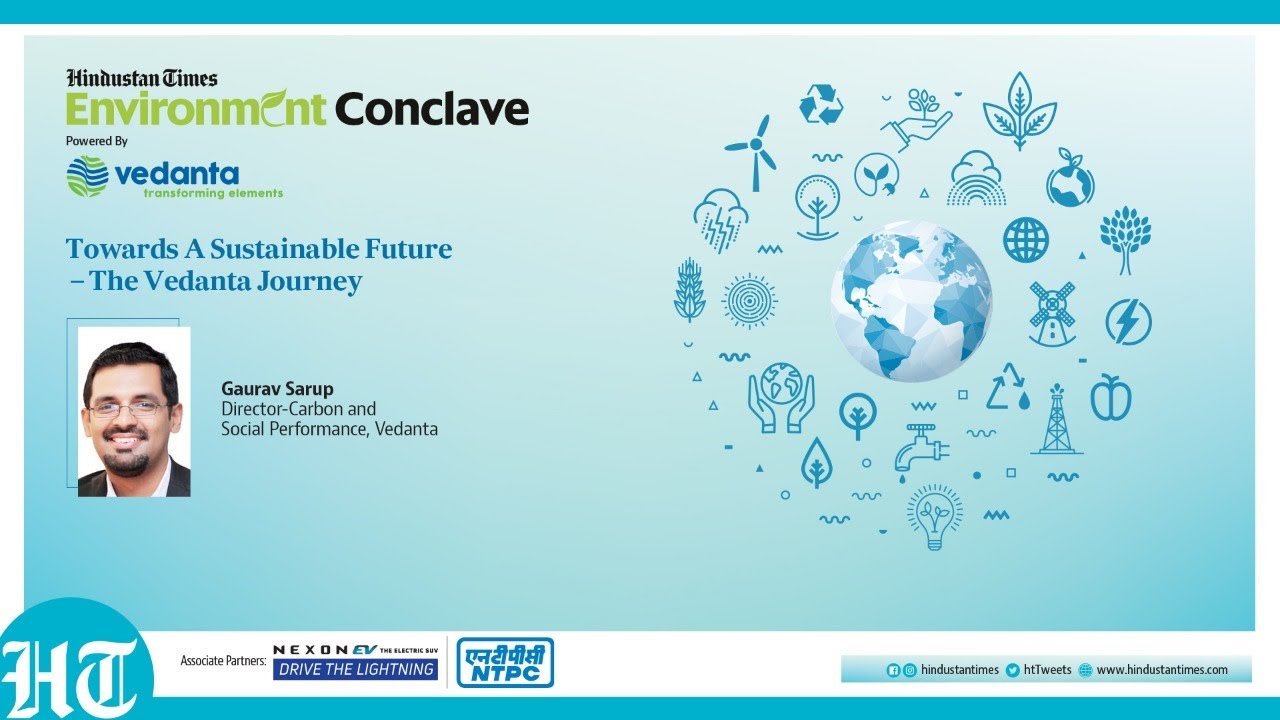 Hindustan Times
Environment Conclave
Powered By
vedanta
transforming elements

Towards A Sustainable Future – The Vedanta Journey

Gaurav Sarup
Director-Carbon and Social Performance, Vedanta

HT

Associate Partners: NEXON EV THE ELECTRIC SUV DRIVE THE LIGHTNING

एनटीपीसी NTPC

hindustantimes htTweets www.hindustantimes.com